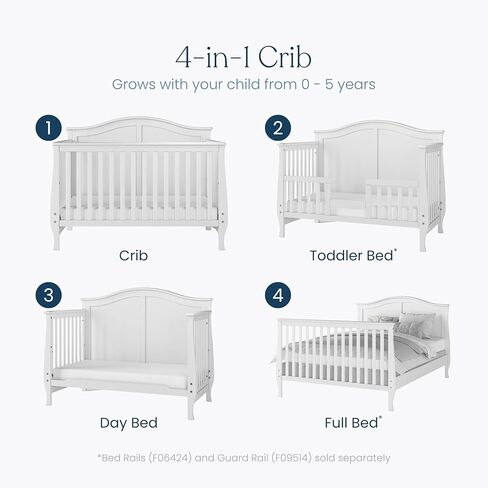 4-in-1 Crib
Grows with your child from 0 - 5 years

1
Crib

2
Toddler Bed*

3
Day Bed

4
Full Bed*

*Bed Rails (F06424) and Guard Rail (F09514) sold separately